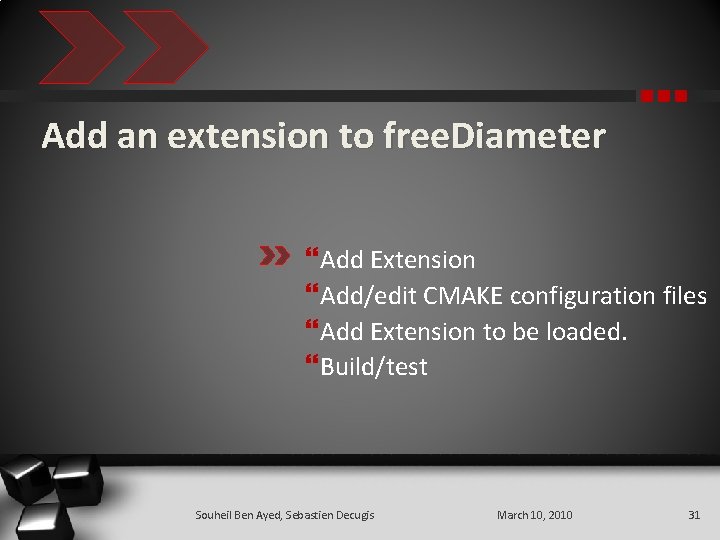 Add an extension to freeDiameter

Add Extension
Add/edit CMAKE configuration files
Add Extension to be loaded.
Build/test

Souheil Ben Ayed, Sebastien Decugis

March 10, 2010

31